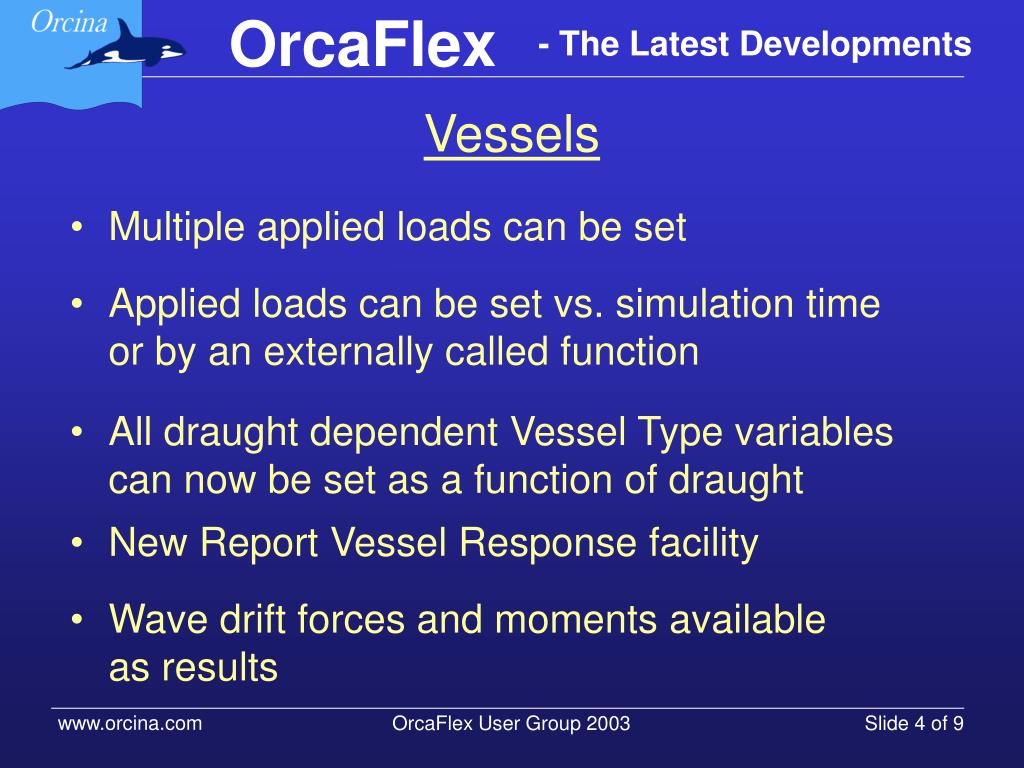 Orcina

OrcaFlex - The Latest Developments

Vessels

• Multiple applied loads can be set

• Applied loads can be set vs. simulation time or by an externally called function

• All draught dependent Vessel Type variables can now be set as a function of draught

• New Report Vessel Response facility

• Wave drift forces and moments available as results

www.orcina.com OrcaFlex User Group 2003 Slide 4 of 9